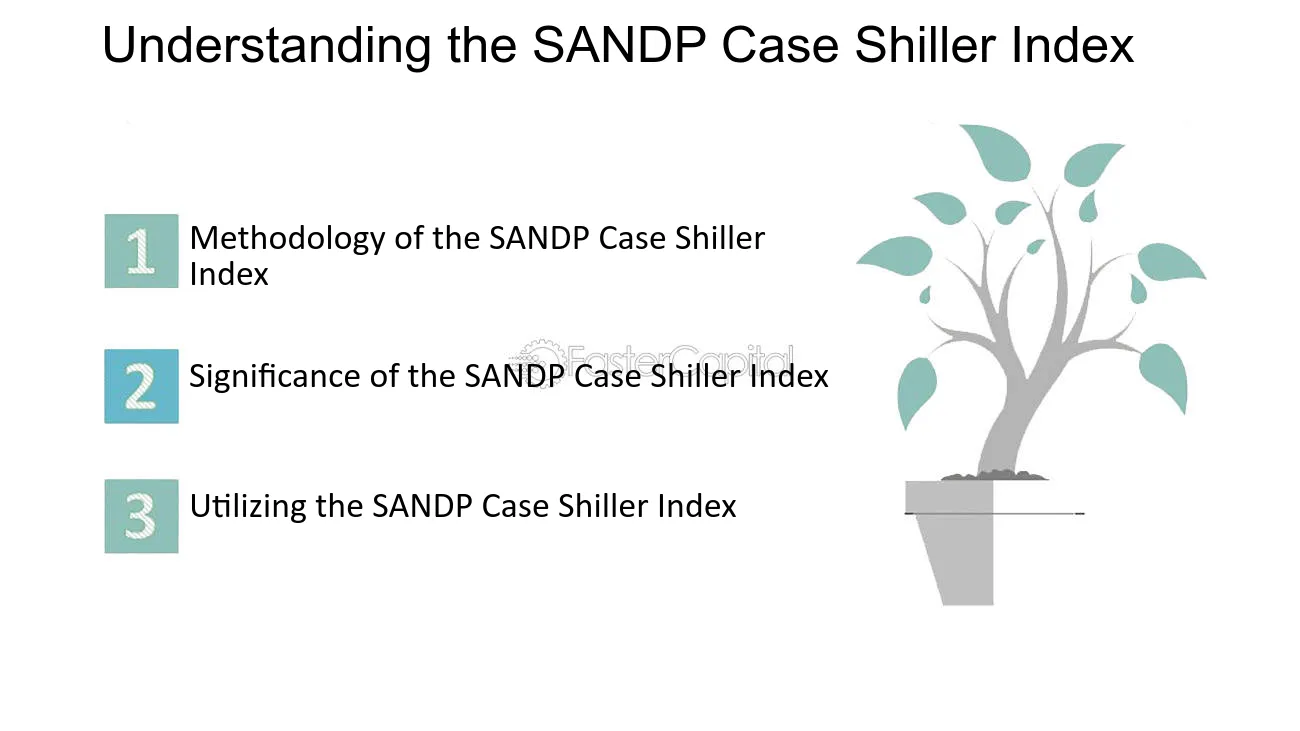 Understanding the SANDP Case Shiller Index

1 Methodology of the SANDP Case Shiller Index

2 Significance of the SANDP Case Shiller Index

3 Utilizing the SANDP Case Shiller Index

FasterCapital